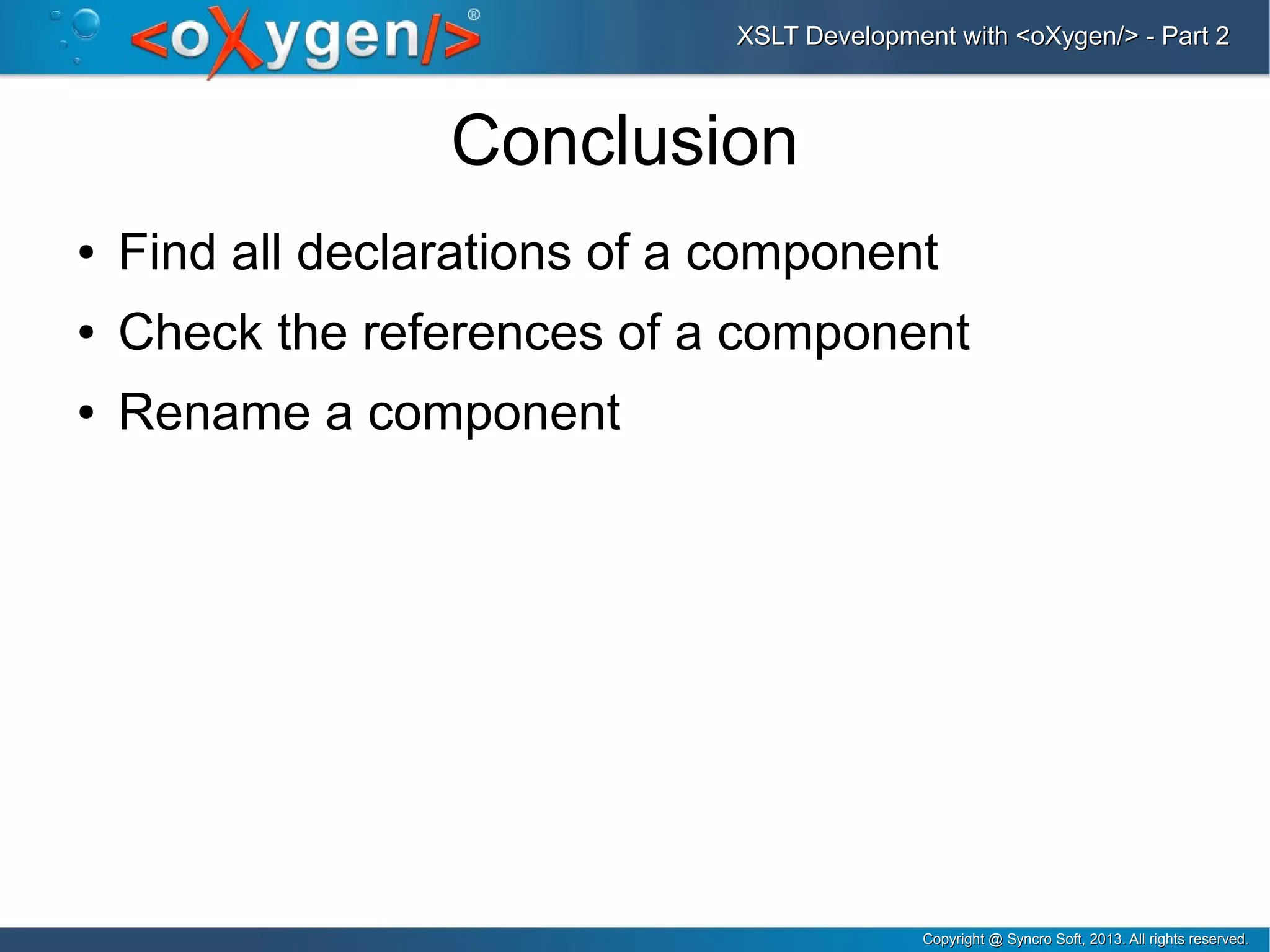 <oXygen/>®

XSLT Development with <oXygen/> - Part 2

Conclusion

• Find all declarations of a component
• Check the references of a component
• Rename a component

Copyright @ Syncro Soft, 2013. All rights reserved.